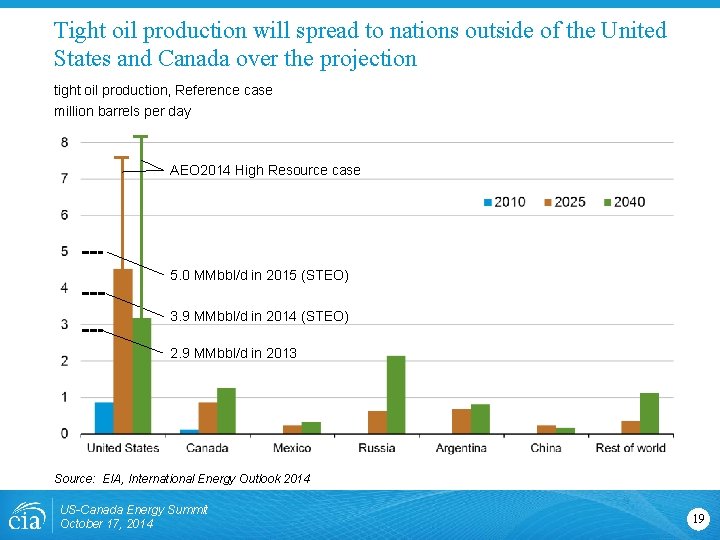 Tight oil production will spread to nations outside of the United States and Canada over the projection

tight oil production, Reference case
million barrels per day

8
7
6
5
4
3
2
1
0

AEO2014 High Resource case

2010 2025 2040

5.0 MMbbl/d in 2015 (STEO)

3.9 MMbbl/d in 2014 (STEO)

2.9 MMbbl/d in 2013

United States Canada Mexico Russia Argentina China Rest of world

Source: EIA, International Energy Outlook 2014

eia US-Canada Energy Summit
October 17, 2014

19